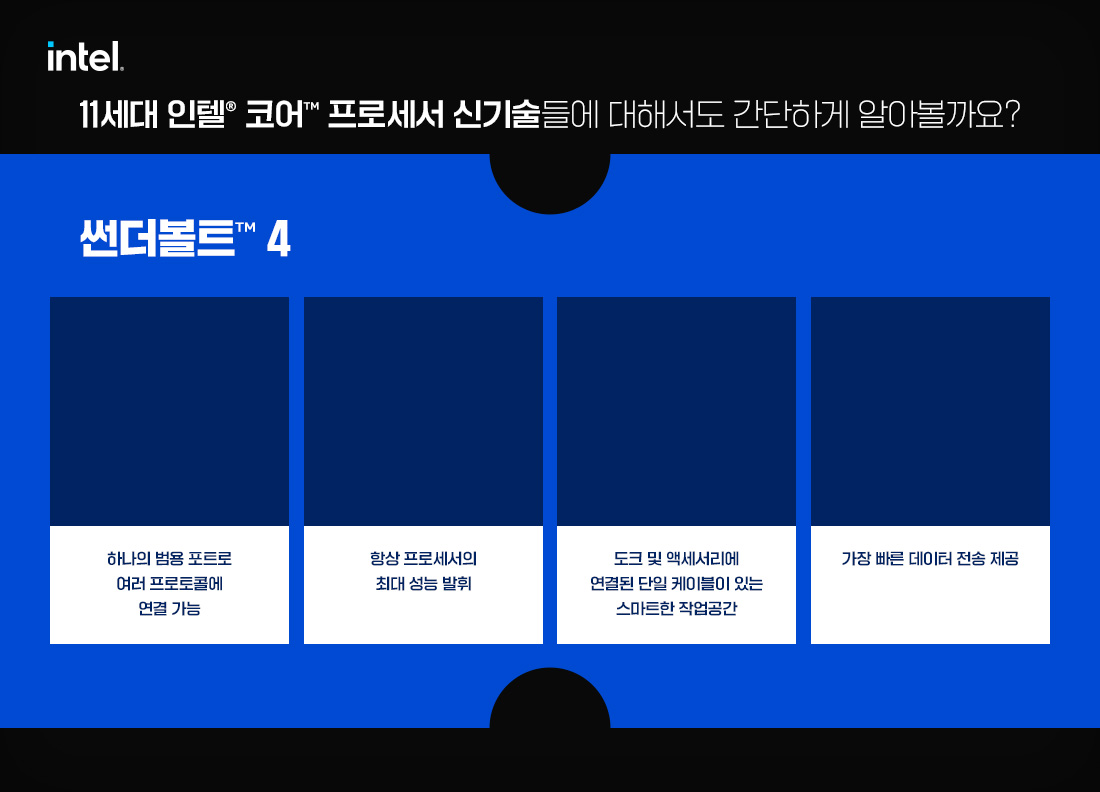 intel.

11세대 인텔® 코어™ 프로세서 신기술들에 대해서도 간단하게 알아볼까요?

썬더볼트™ 4

하나의 범용 포트로 여러 프로토콜에 연결 가능

항상 프로세서의 최대 성능 발휘

도크 및 액세서리에 연결된 단일 케이블이 있는 스마트한 작업공간

가장 빠른 데이터 전송 제공